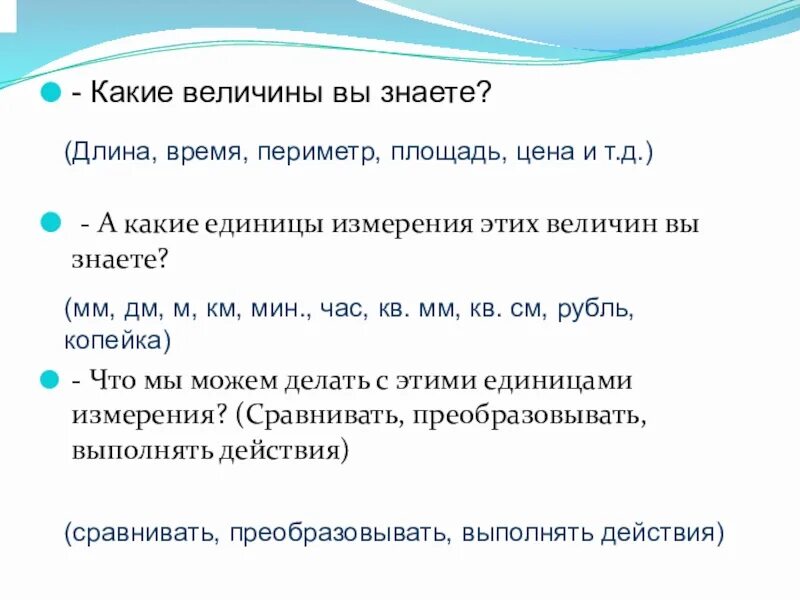 - Какие величины вы знаете?

(Длина, время, периметр, площадь, цена и т.д.)

- А какие единицы измерения этих величин вы знаете?

(мм, дм, м, км, мин., час, кв. мм, кв. см, рубль, копейка)

- Что мы можем делать с этими единицами измерения? (Сравнивать, преобразовывать, выполнять действия)

(сравнивать, преобразовывать, выполнять действия)